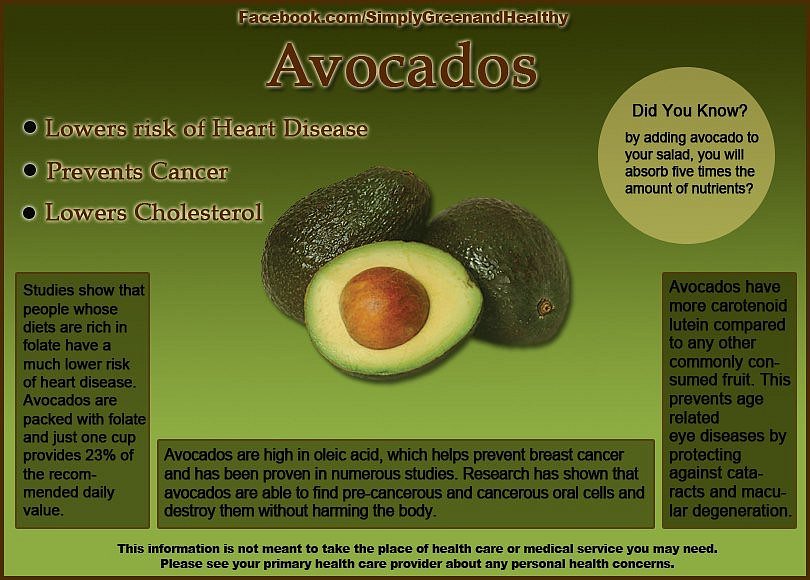 Facebook.com/SimplyGreenandHealthy

Avocados

• Lowers risk of Heart Disease

• Prevents Cancer

• Lowers Cholesterol

Did You Know?

by adding avocado to your salad, you will absorb five times the amount of nutrients?

Studies show that people whose diets are rich in folate have a much lower risk of heart disease. Avocados are packed with folate and just one cup provides 23% of the recommended daily value.

Avocados are high in oleic acid, which helps prevent breast cancer and has been proven in numerous studies. Research has shown that avocados are able to find pre-cancerous and cancerous oral cells and destroy them without harming the body.

Avocados have more carotenoid lutein compared to any other commonly consumed fruit. This prevents age related eye diseases by protecting against cataracts and macular degeneration.

This information is not meant to take the place of health care or medical service you may need.
Please see your primary health care provider about any personal health concerns.